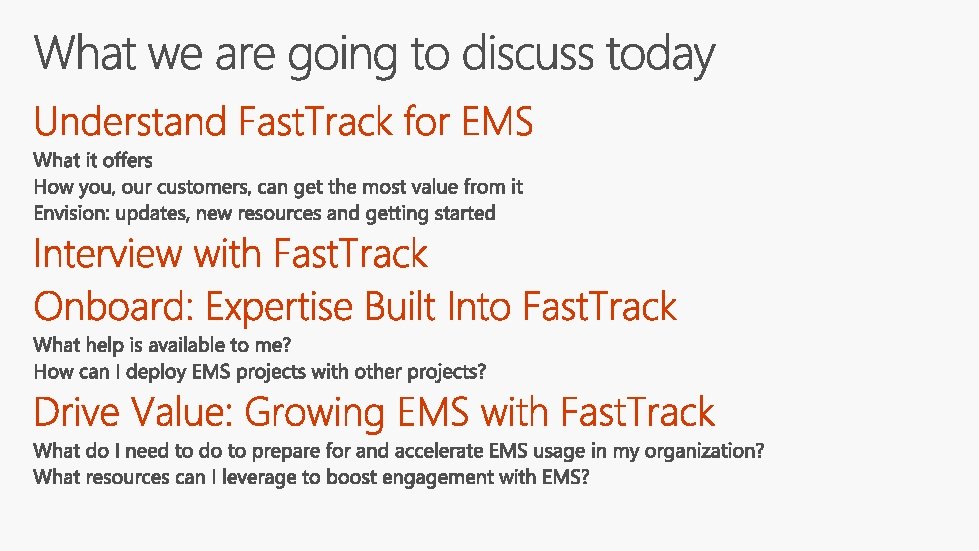 What we are going to discuss today

Understand FastTrack for EMS

What it offers
How you, our customers, can get the most value from it
Envision: updates, new resources and getting started

Interview with FastTrack

Onboard: Expertise Built Into FastTrack

What help is available to me?
How can I deploy EMS projects with other projects?

Drive Value: Growing EMS with FastTrack

What do I need to do to prepare for and accelerate EMS usage in my organization?
What resources can I leverage to boost engagement with EMS?